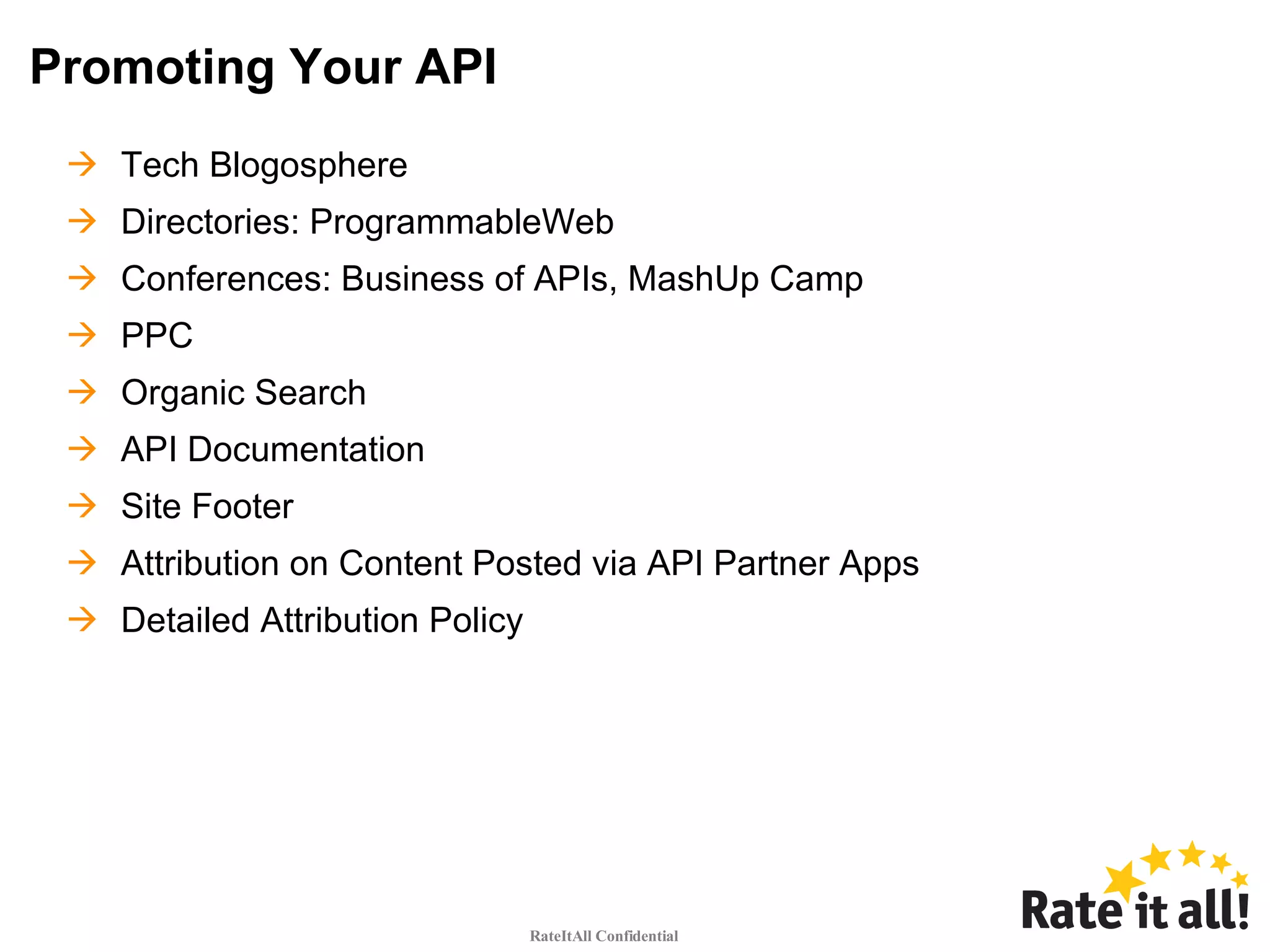 Promoting Your API

→ Tech Blogosphere
→ Directories: ProgrammableWeb
→ Conferences: Business of APIs, MashUp Camp
→ PPC
→ Organic Search
→ API Documentation
→ Site Footer
→ Attribution on Content Posted via API Partner Apps
→ Detailed Attribution Policy

RateItAll Confidential

Rate it all!